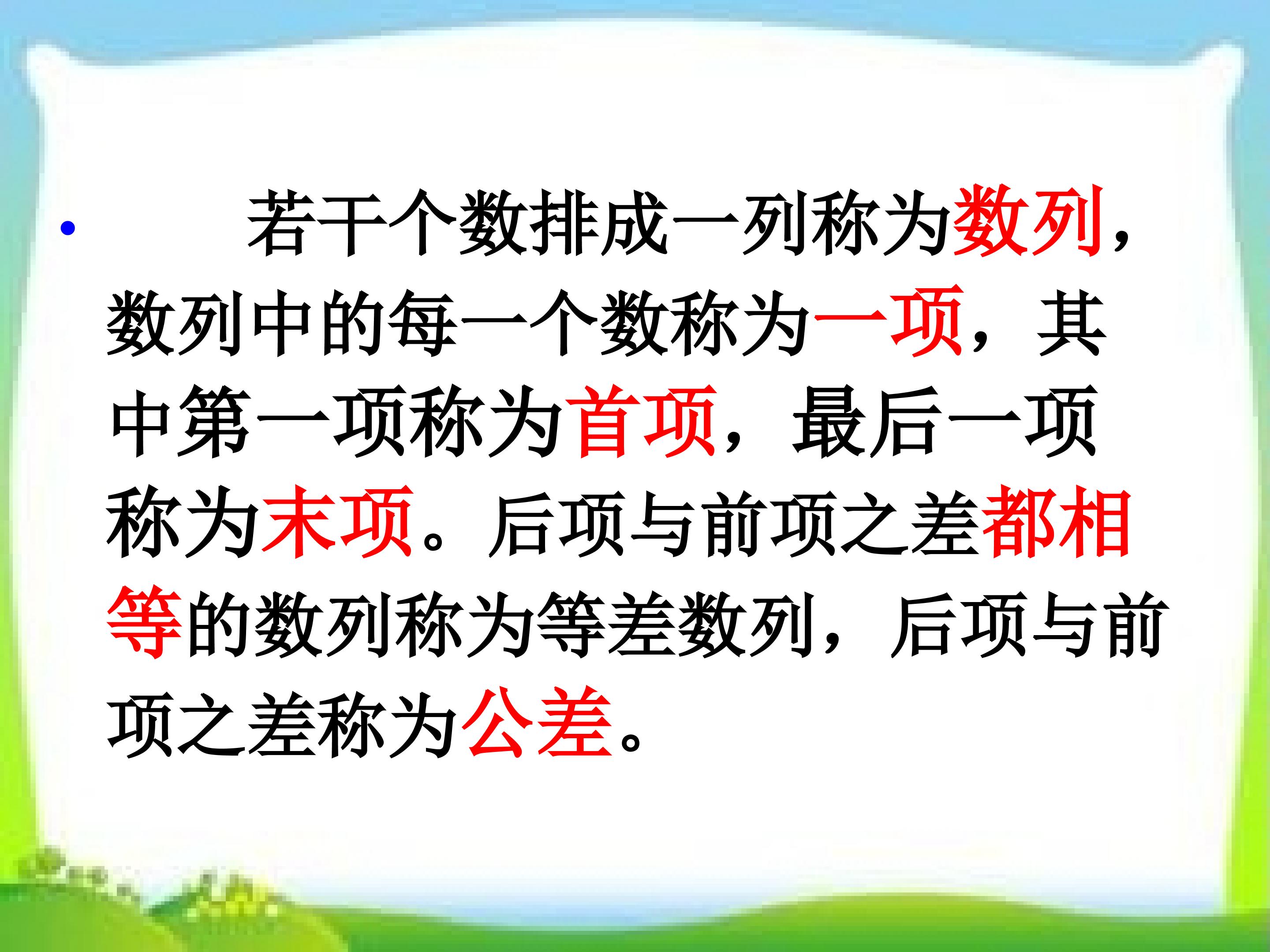 • 若干个数排成一列称为数列，数列中的每一个数称为一项，其中第一项称为首项，最后一项称为末项。后项与前项之差都相等的数列称为等差数列，后项与前项之差称为公差。